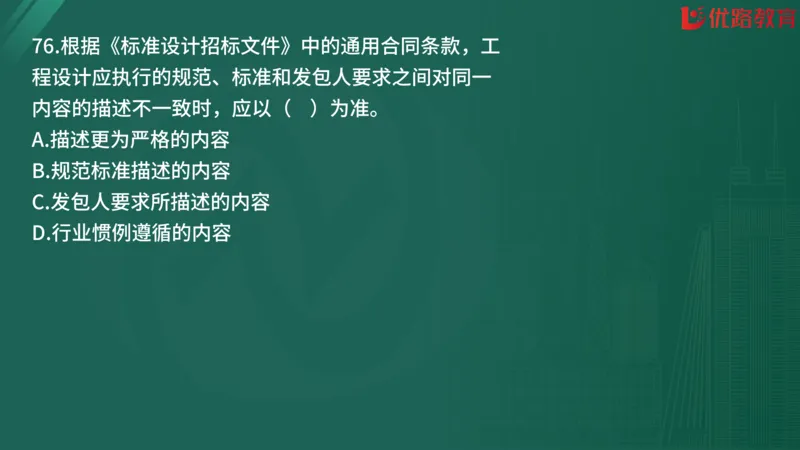 优路教育

76.根据《标准设计招标文件》中的通用合同条款，工程设计应执行的规范、标准和发包人要求之间对同一内容的描述不一致时，应以（ ）为准。
A.描述更为严格的内容
B.规范标准描述的内容
C.发包人要求所描述的内容
D.行业惯例遵循的内容